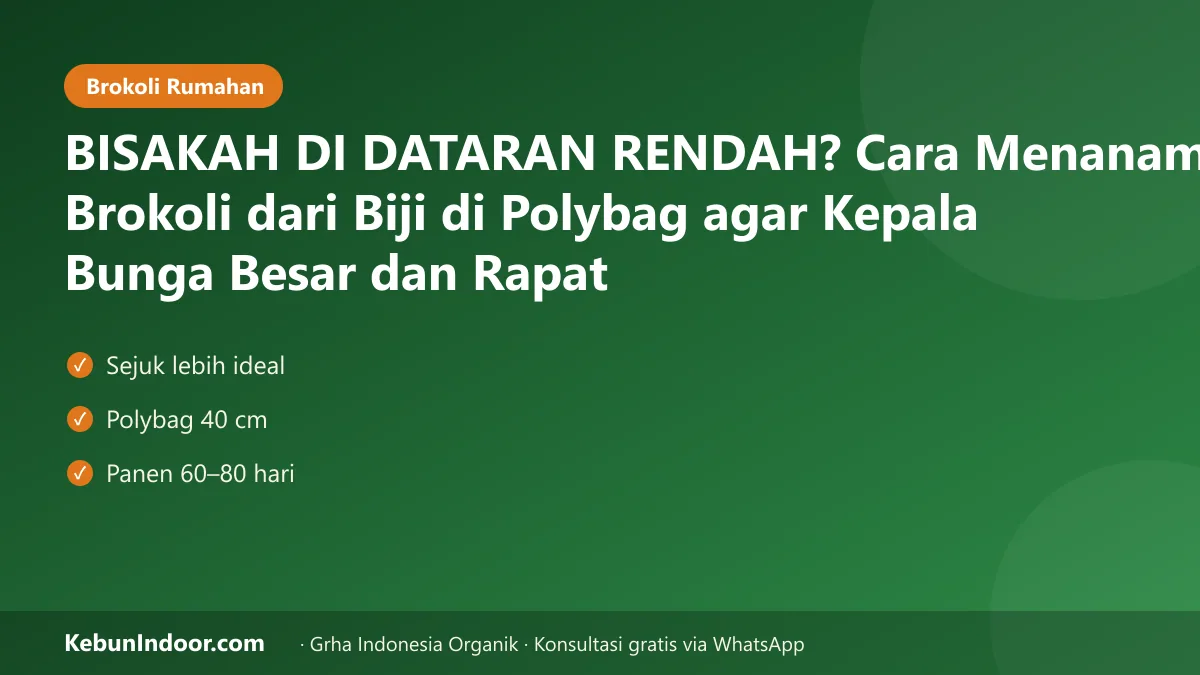 Brokoli Rumahan

BISAKAH DI DATARAN RENDAH? Cara Menanam Brokoli dari Biji di Polybag agar Kepala Bunga Besar dan Rapat

✓ Sejuk lebih ideal

✓ Polybag 40 cm

✓ Panen 60–80 hari

KebunIndoor.com · Grha Indonesia Organik · Konsultasi gratis via WhatsApp